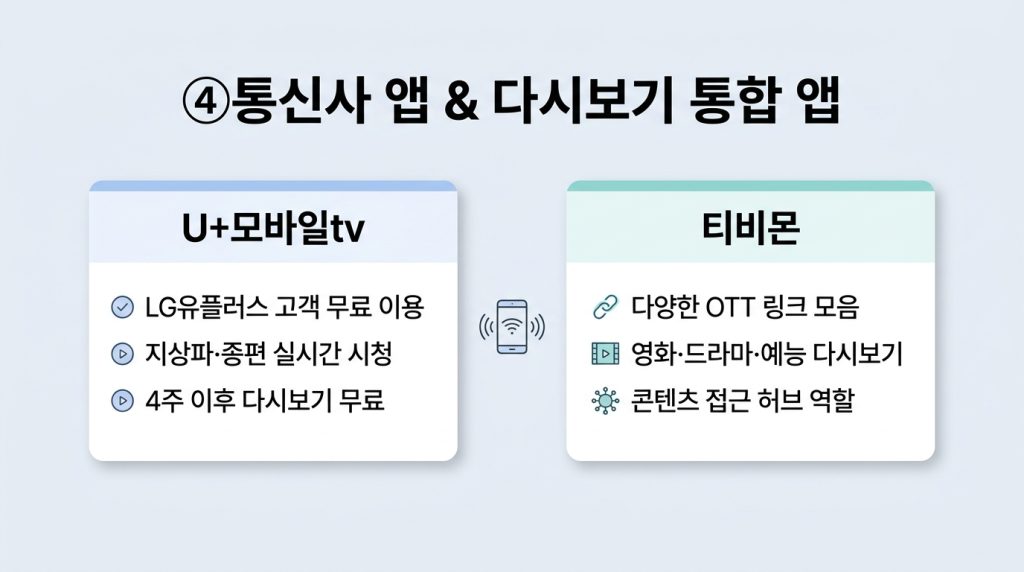 ④통신사 앱 & 다시보기 통합 앱

U+모바일tv

LG유플러스 고객 무료 이용
지상파·종편 실시간 시청
4주 이후 다시보기 무료

티비몬

다양한 OTT 링크 모음
영화·드라마·예능 다시보기
콘텐츠 접근 허브 역할